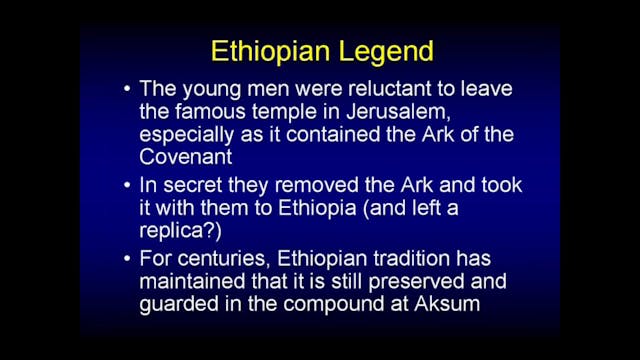 Ethiopian Legend

• The young men were reluctant to leave the famous temple in Jerusalem, especially as it contained the Ark of the Covenant

• In secret they removed the Ark and took it with them to Ethiopia (and left a replica?)

• For centuries, Ethiopian tradition has maintained that it is still preserved and guarded in the compound at Aksum